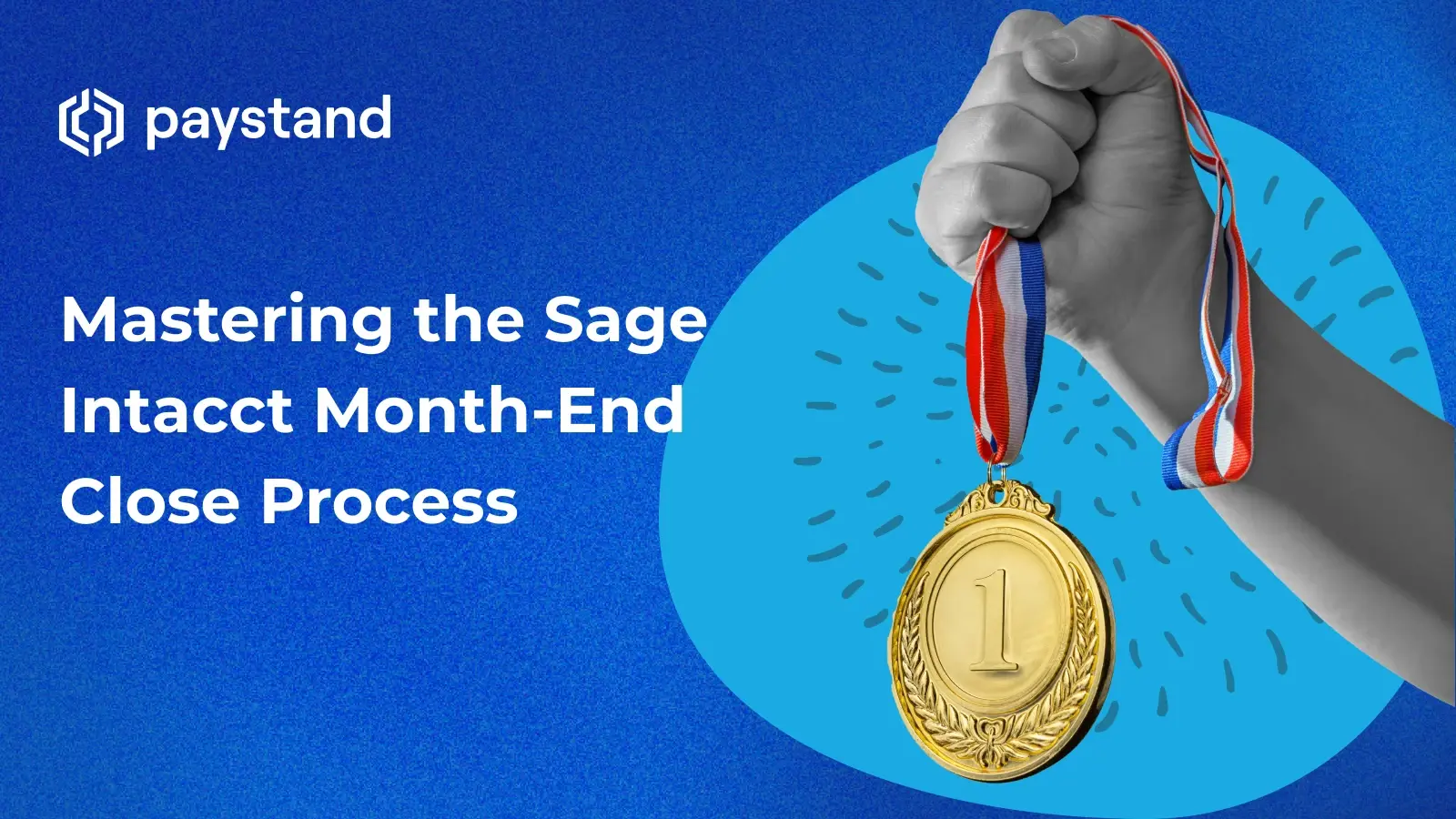 paystand

Mastering the Sage Intacct Month-End Close Process

1